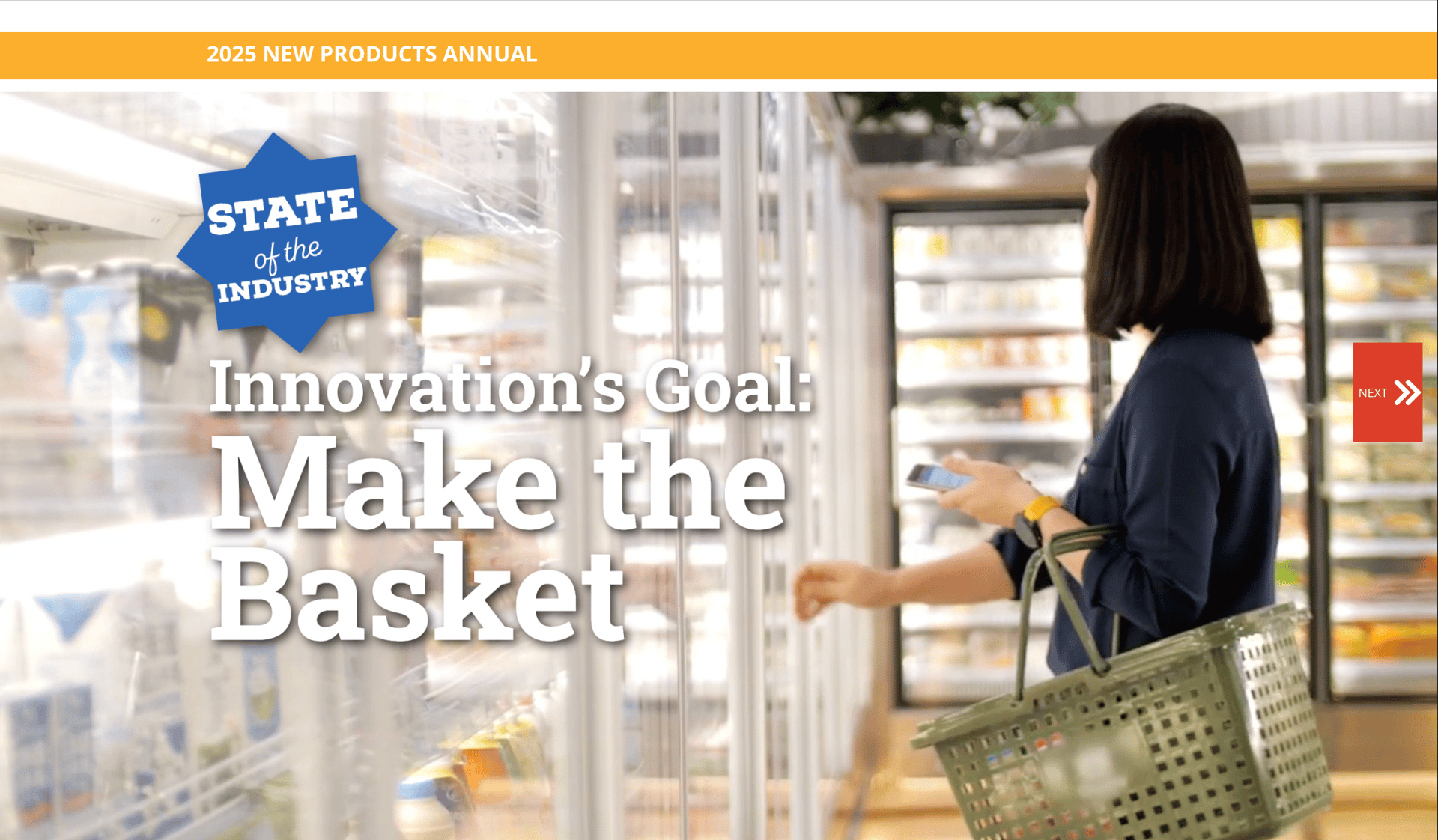 2025 NEW PRODUCTS ANNUAL

STATE of the INDUSTRY

Innovation's Goal: Make the Basket

NEXT